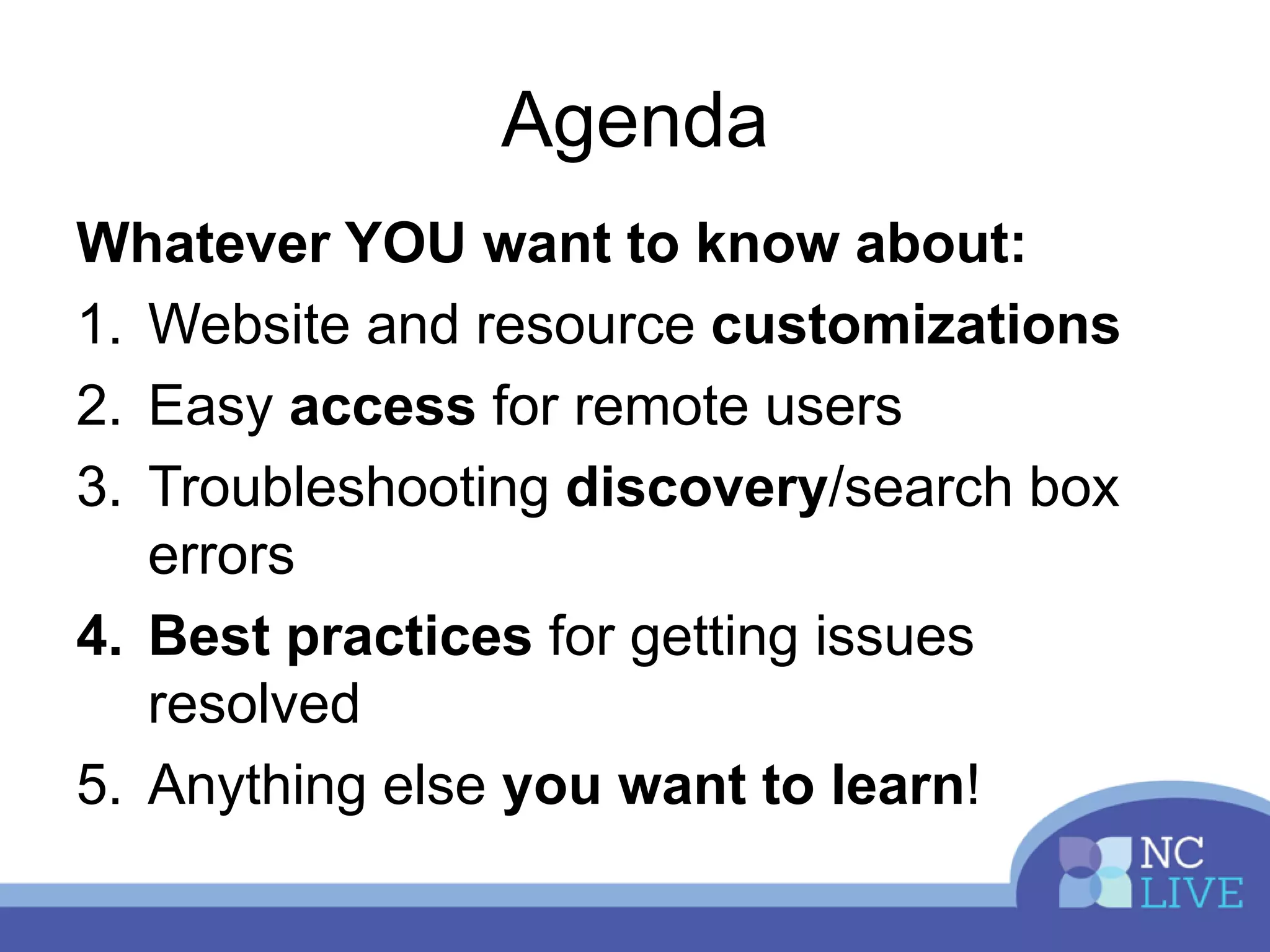 Agenda

Whatever YOU want to know about:

1. Website and resource customizations
2. Easy access for remote users
3. Troubleshooting discovery/search box errors
4. Best practices for getting issues resolved
5. Anything else you want to learn!

NC LIVE